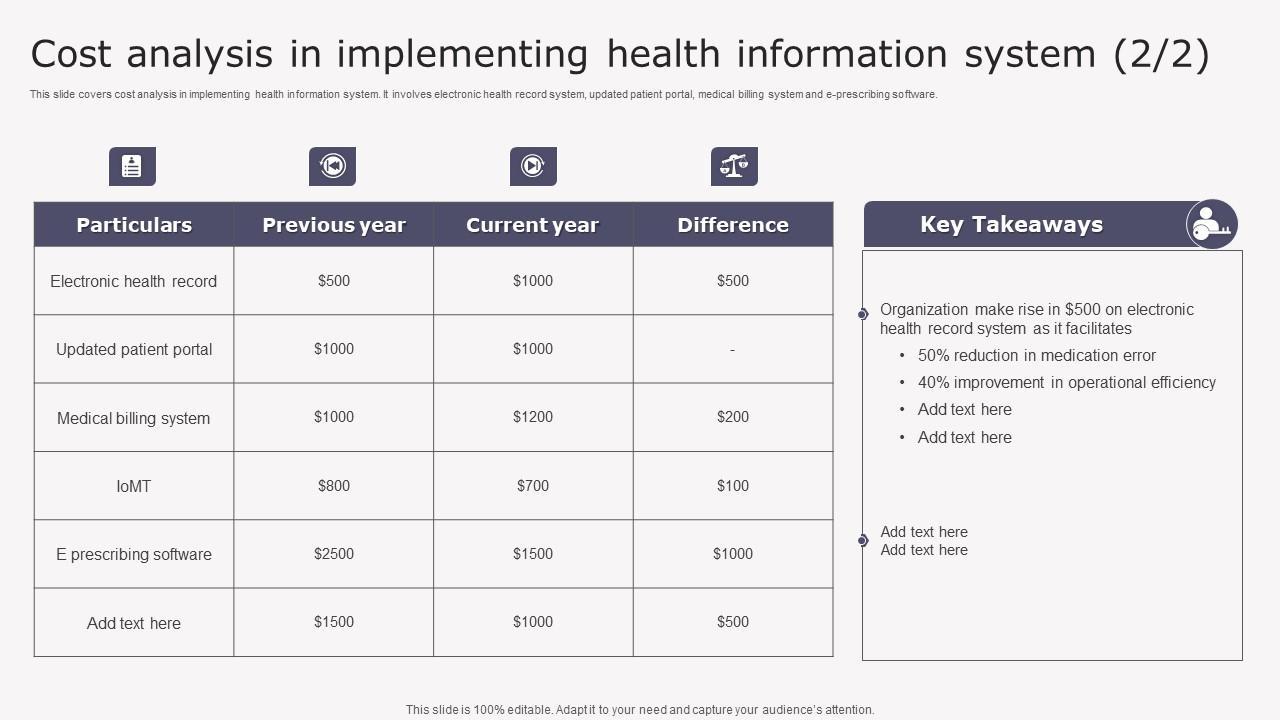 Cost analysis in implementing health information system (2/2)

This slide covers cost analysis in implementing health information system. It involves electronic health record system, updated patient portal, medical billing system and e-prescribing software.

| Particulars | Previous year | Current year | Difference |
|---|---|---|---|
| Electronic health record | \$500 | \$1000 | \$500 |
| Updated patient portal | \$1000 | \$1000 | - |
| Medical billing system | \$1000 | \$1200 | \$200 |
| IoMT | \$800 | \$700 | \$100 |
| E prescribing software | \$2500 | \$1500 | \$1000 |
| Add text here | \$1500 | \$1000 | \$500 |

Key Takeaways

Organization make rise in \$500 on electronic health record system as it facilitates
• 50% reduction in medication error
• 40% improvement in operational efficiency
• Add text here
• Add text here

Add text here
Add text here

This slide is 100% editable. Adapt it to your need and capture your audience's attention.